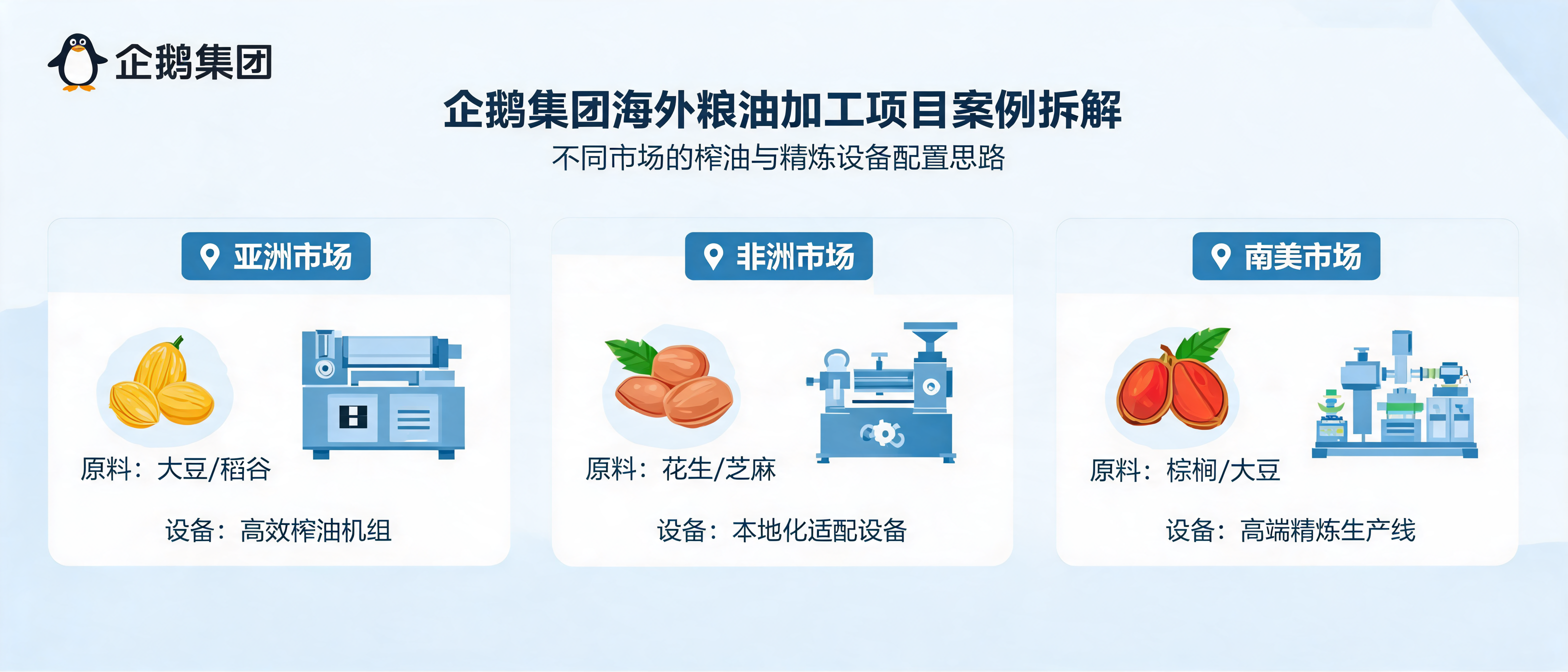 企鹅集团

企鹅集团海外粮油加工项目案例拆解

不同市场的榨油与精炼设备配置思路

亚洲市场

原料：大豆/稻谷

设备：高效榨油机组

非洲市场

原料：花生/芝麻

设备：本地化适配设备

南美市场

原料：棕榈/大豆

设备：高端精炼生产线